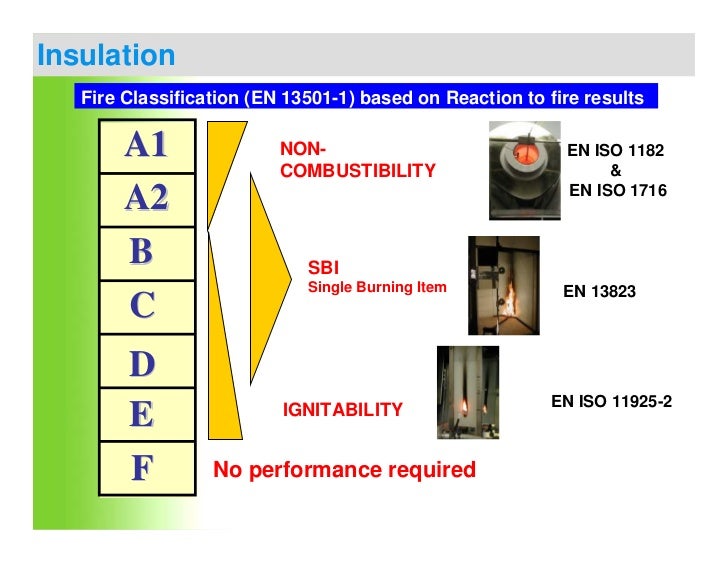 Insulation

Fire Classification (EN 13501-1) based on Reaction to fire results

A1
A2
B
C
D
E
F

NON-COMBUSTIBILITY

EN ISO 1182
&
EN ISO 1716

SBI
Single Burning Item

EN 13823

IGNITABILITY

EN ISO 11925-2

No performance required